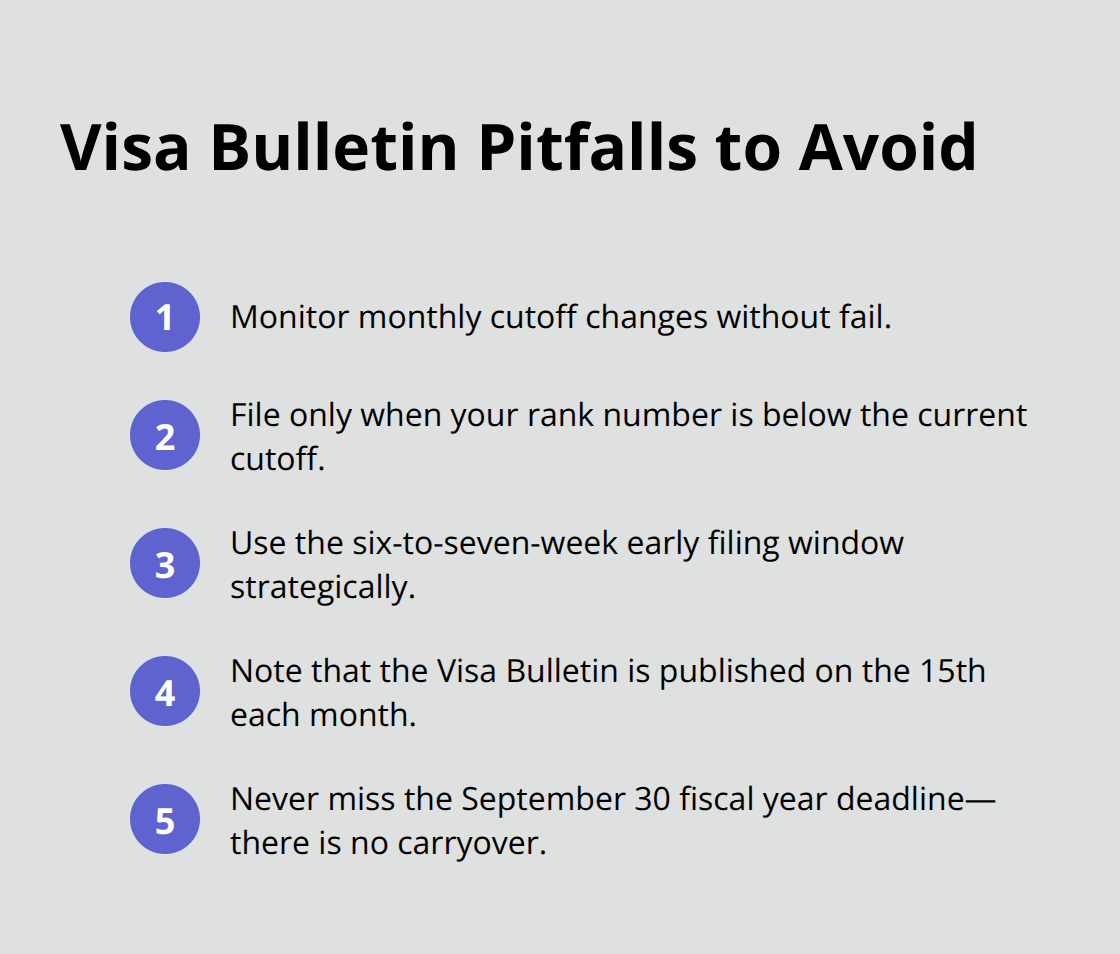 Visa Bulletin Pitfalls to Avoid

1 Monitor monthly cutoff changes without fail.

2 File only when your rank number is below the current cutoff.

3 Use the six-to-seven-week early filing window strategically.

4 Note that the Visa Bulletin is published on the 15th each month.

5 Never miss the September 30 fiscal year deadline—there is no carryover.